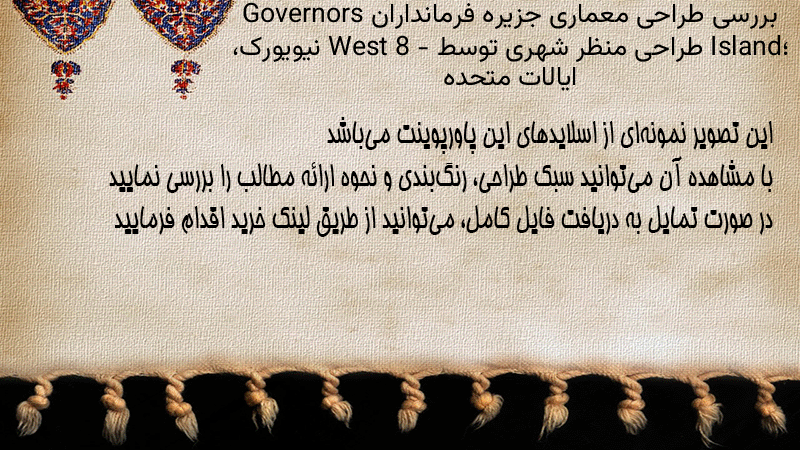 بررسی طراحی معماری جزیره فرمانداران Governors Island؛ طراحی منظر شهری توسط West 8 - نیویورک، ایالات متحده

این تصویر نمونه‌ای از اسلایدهای این پاورپوینت می‌باشد
با مشاهده آن می‌توانید سبک طراحی، رنگ‌بندی و نحوه ارائه مطالب را بررسی نمایید
در صورت تمایل به دریافت فایل کامل، می‌توانید از طریق لینک خرید اقدام فرمایید